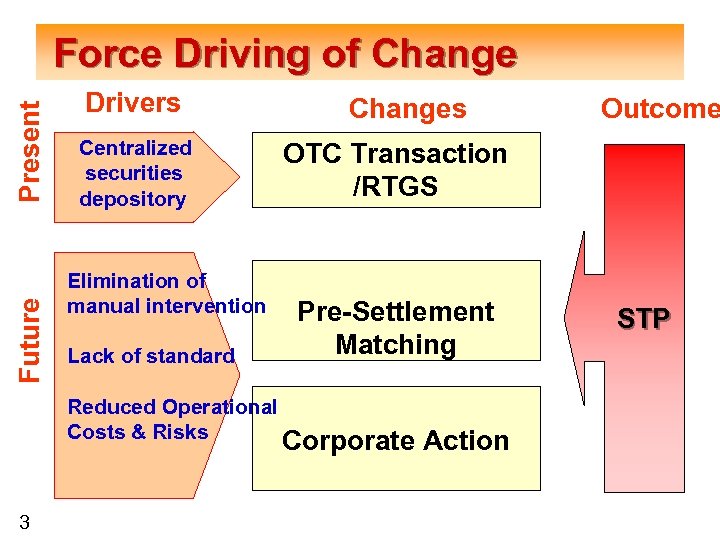 Force Driving of Change

Drivers

Changes

Outcome

Present

Centralized securities depository

OTC Transaction /RTGS

Future

Elimination of manual intervention

Lack of standard

Reduced Operational Costs & Risks

Pre-Settlement Matching

Corporate Action

STP

3